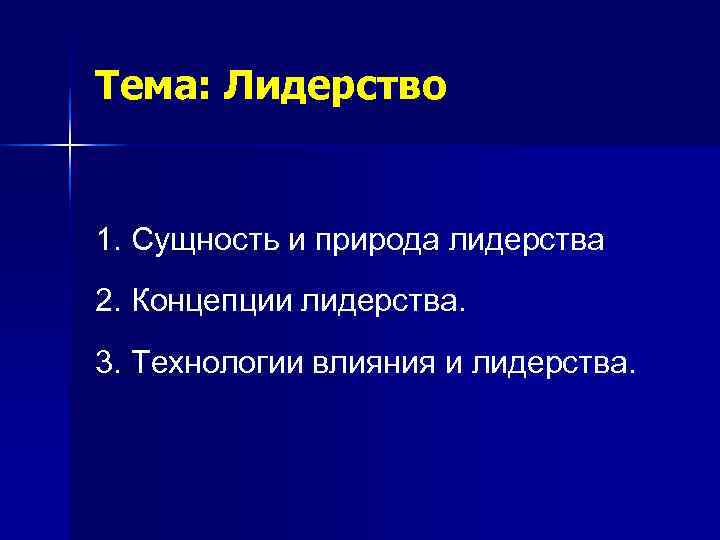 Тема: Лидерство

1. Сущность и природа лидерства

2. Концепции лидерства.

3. Технологии влияния и лидерства.